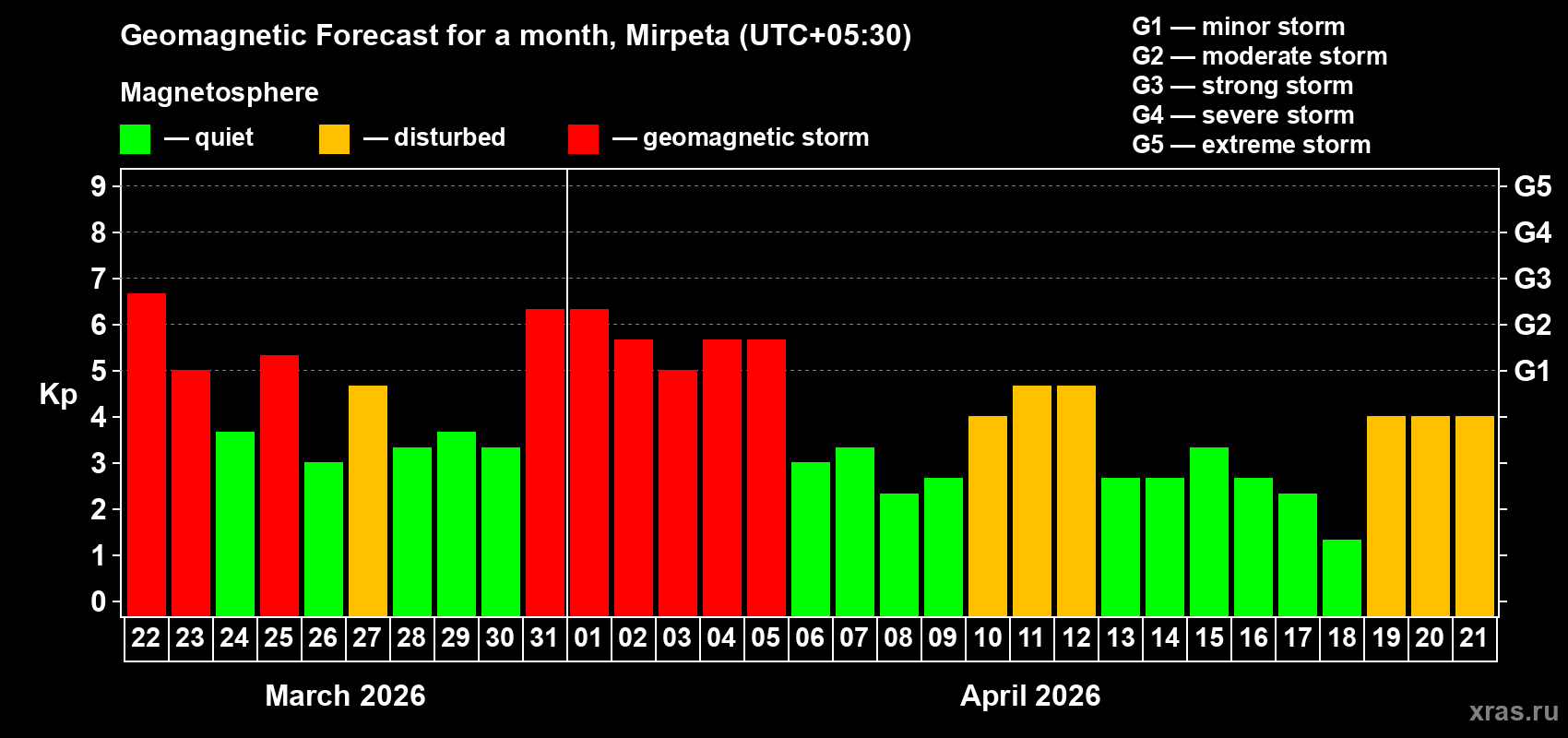 Geomagnetic Forecast for a month, Mirpeta (UTC+05:30)

Magnetosphere

— quiet — disturbed — geomagnetic storm

G1 — minor storm
G2 — moderate storm
G3 — strong storm
G4 — severe storm
G5 — extreme storm

Kp

9 8 7 6 5 4 3 2 1 0

G5 G4 G3 G2 G1

22 23 24 25 26 27 28 29 30 31 01 02 03 04 05 06 07 08 09 10 11 12 13 14 15 16 17 18 19 20 21

March 2026

April 2026

xras.ru